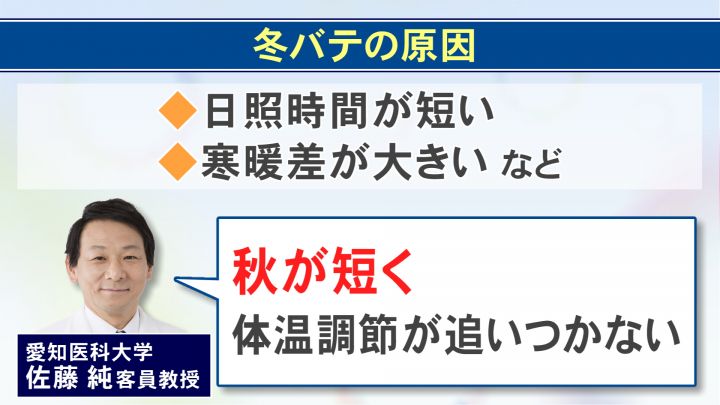 冬バテの原因

◆日照時間が短い
◆寒暖差が大きい など

秋が短く
体温調節が追いつかない

愛知医科大学
佐藤 純 客員教授